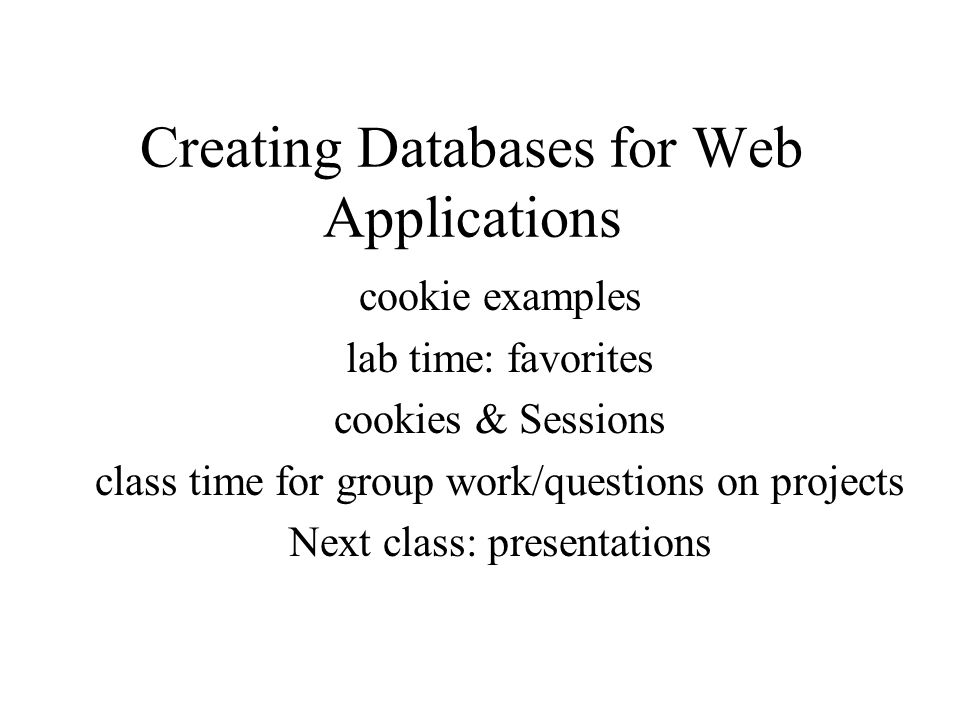 Creating Databases for Web Applications

cookie examples

lab time: favorites

cookies & Sessions

class time for group work/questions on projects

Next class: presentations